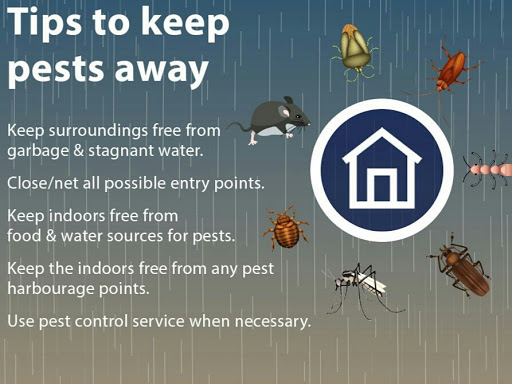 Tips to keep pests away

Keep surroundings free from garbage & stagnant water.

Close/net all possible entry points.

Keep indoors free from food & water sources for pests.

Keep the indoors free from any pest harbourage points.

Use pest control service when necessary.